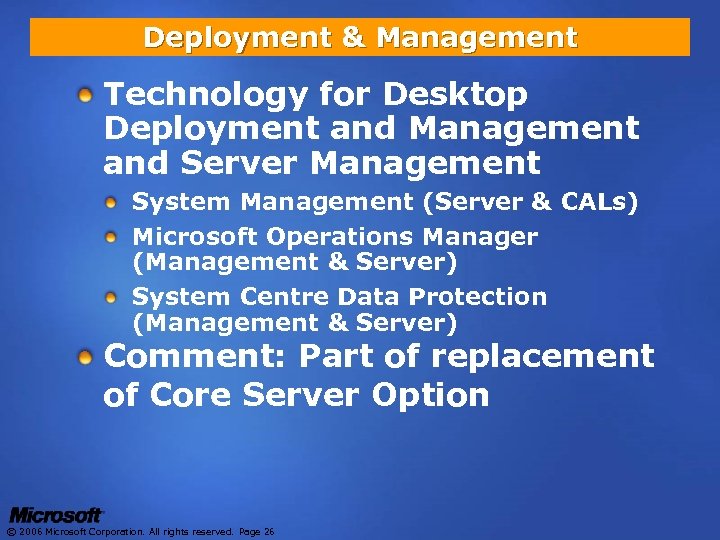 Deployment & Management

Technology for Desktop Deployment and Management and Server Management

System Management (Server & CALs)

Microsoft Operations Manager (Management & Server)

System Centre Data Protection (Management & Server)

Comment: Part of replacement of Core Server Option

Microsoft

© 2006 Microsoft Corporation. All rights reserved. Page 26